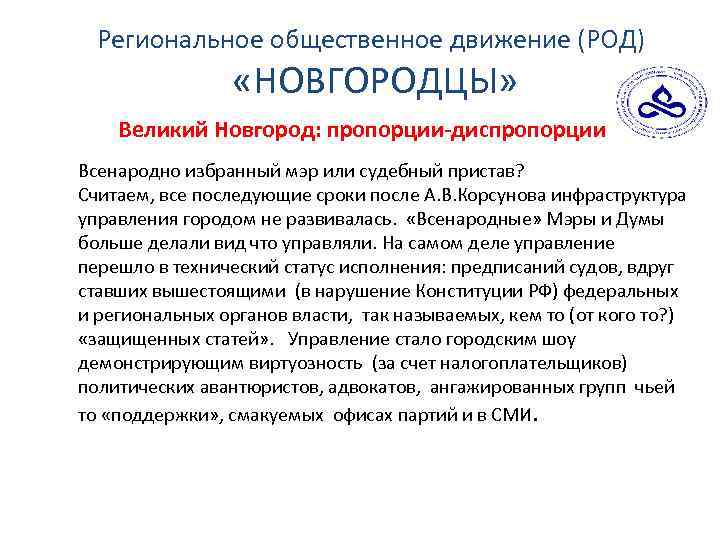 Региональное общественное движение (РОД)
«НОВГОРОДЦЫ»

Великий Новгород: пропорции-диспропорции

Всенародно избранный мэр или судебный пристав?
Считаем, все последующие сроки после А.В.Корсунова инфраструктура управления городом не развивалась. «Всенародные» Мэры и Думы больше делали вид что управляли. На самом деле управление перешло в технический статус исполнения: предписаний судов, вдруг ставших вышестоящими (в нарушение Конституции РФ) федеральных и региональных органов власти, так называемых, кем то (от кого то?) «защищенных статей». Управление стало городским шоу демонстрирующим виртуозность (за счет налогоплательщиков) политических авантюристов, адвокатов, ангажированных групп чьей то «поддержки», смакуемых офисах партий и в СМИ.